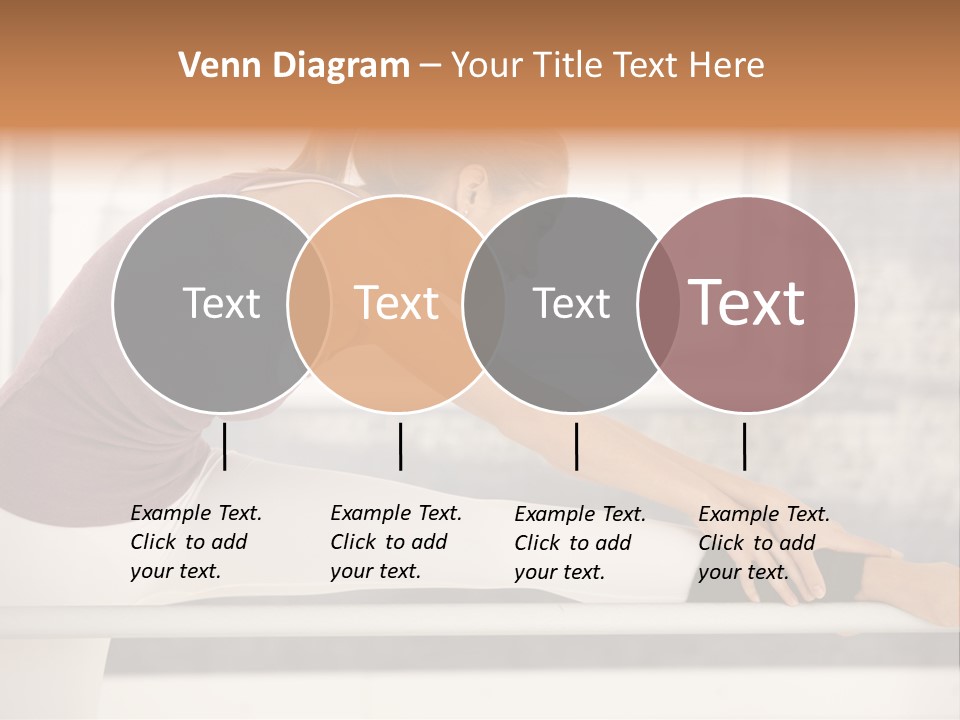 Venn Diagram – Your Title Text Here

Text

Text

Text

Text

Example Text. Click to add your text.

Example Text. Click to add your text.

Example Text. Click to add your text.

Example Text. Click to add your text.